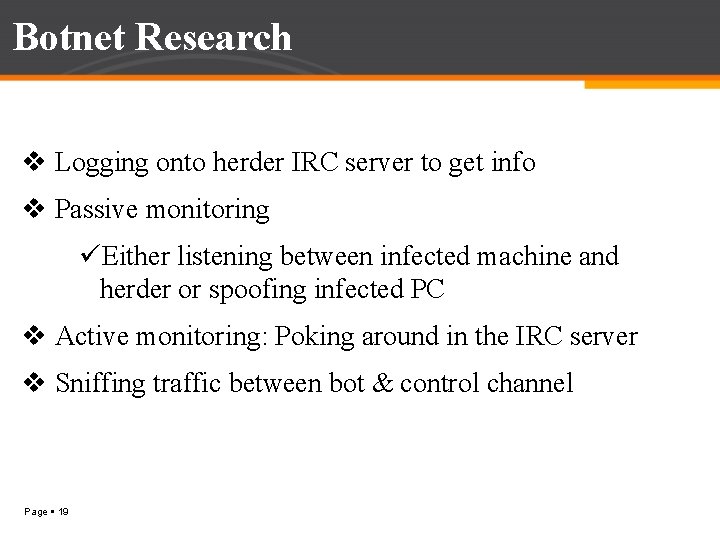 Botnet Research

❖ Logging onto herder IRC server to get info

❖ Passive monitoring

✓Either listening between infected machine and herder or spoofing infected PC

❖ Active monitoring: Poking around in the IRC server

❖ Sniffing traffic between bot & control channel

Page ▪ 19